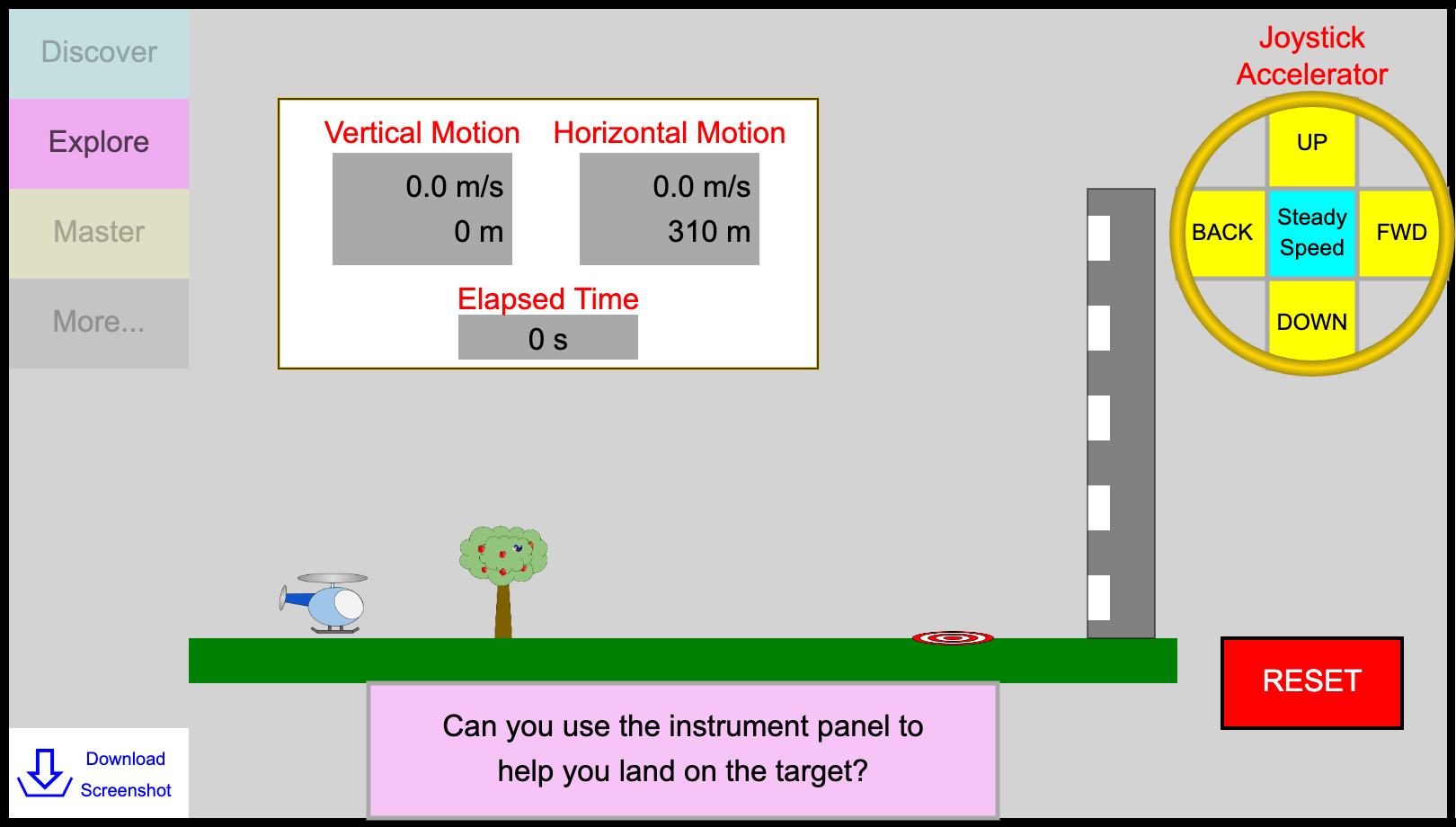 Discover

Explore

Master

More...

Vertical Motion
0.0 m/s
0 m

Horizontal Motion
0.0 m/s
310 m

Elapsed Time
0 s

Joystick
Accelerator

UP
BACK
Steady Speed
FWD
DOWN

RESET

Can you use the instrument panel to help you land on the target?

Download Screenshot